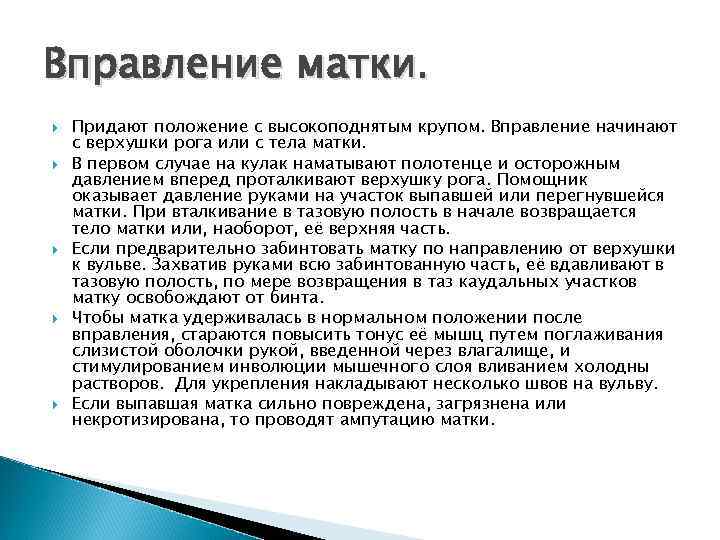 Вправление матки.

Придают положение с высокоподнятым крупом. Вправление начинают с верхушки рога или с тела матки.

В первом случае на кулак наматывают полотенце и осторожным давлением вперед проталкивают верхушку рога. Помощник оказывает давление руками на участок выпавшей или перегнувшейся матки. При вталкивание в тазовую полость в начале возвращается тело матки или, наоборот, её верхняя часть.

Если предварительно забинтовать матку по направлению от верхушки к вульве. Захватив руками всю забинтованную часть, её вдавливают в тазовую полость, по мере возвращения в таз каудальных участков матку освобождают от бинта.

Чтобы матка удерживалась в нормальном положении после вправления, стараются повысить тонус её мышц путем поглаживания слизистой оболочки рукой, введенной через влагалище, и стимулированием инволюции мышечного слоя вливанием холодны растворов. Для укрепления накладывают несколько швов на вульву.

Если выпавшая матка сильно повреждена, загрязнена или некротизирована, то проводят ампутацию матки.